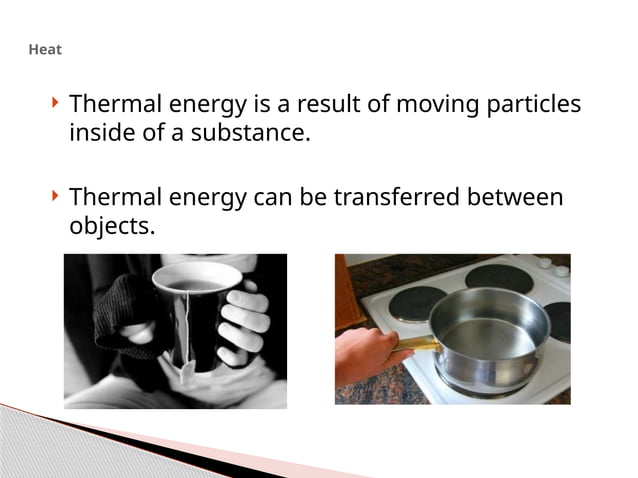 Heat

Thermal energy is a result of moving particles inside of a substance.

Thermal energy can be transferred between objects.